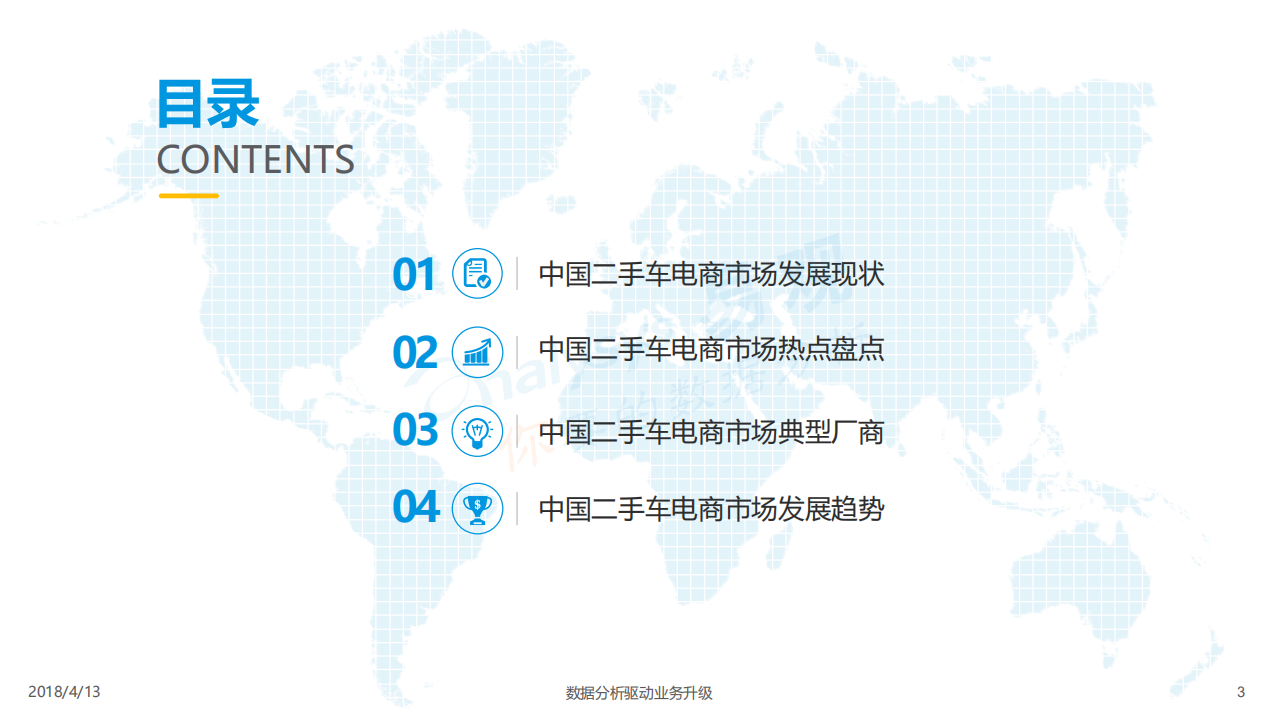 目录
CONTENTS

01 中国二手车电商市场发展现状

02 中国二手车电商市场热点盘点

03 中国二手车电商市场典型厂商

04 中国二手车电商市场发展趋势

2018/4/13
数据分析驱动业务升级
3